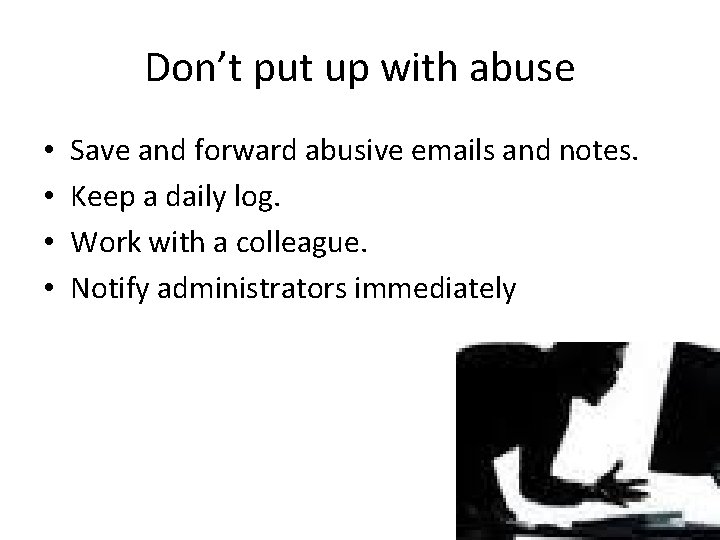 Don’t put up with abuse

• Save and forward abusive emails and notes.
• Keep a daily log.
• Work with a colleague.
• Notify administrators immediately